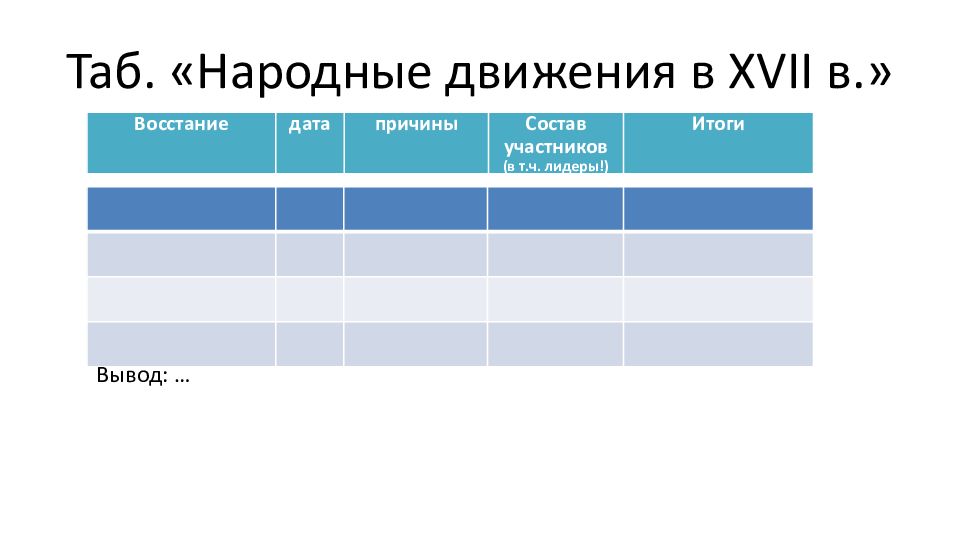 Таб. «Народные движения в XVII в.»

| Восстание | дата | причины | Состав участников (в т.ч. лидеры!) | Итоги |
|---|---|---|---|---|
| | | | | |
| | | | | |
| | | | | |
| | | | | |

Вывод: …